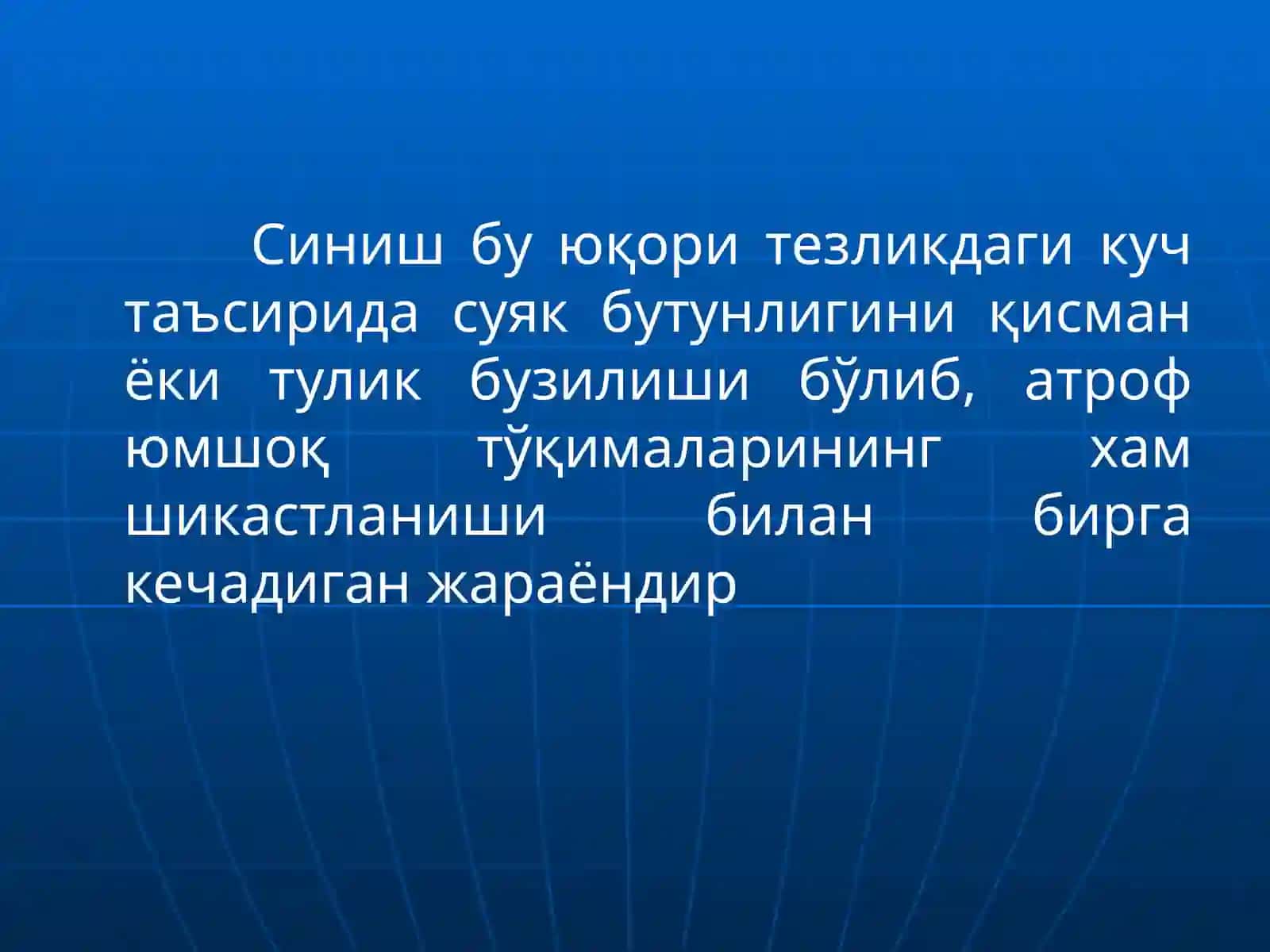 Синиш бу юқори тезликдаги куч таъсирида суяк бутунлигини қисман ёки тулик бузилиши бўлиб, атроф юмшоқ тўқималарининг хам шикастланиши билан бирга кечадиган жараёндир